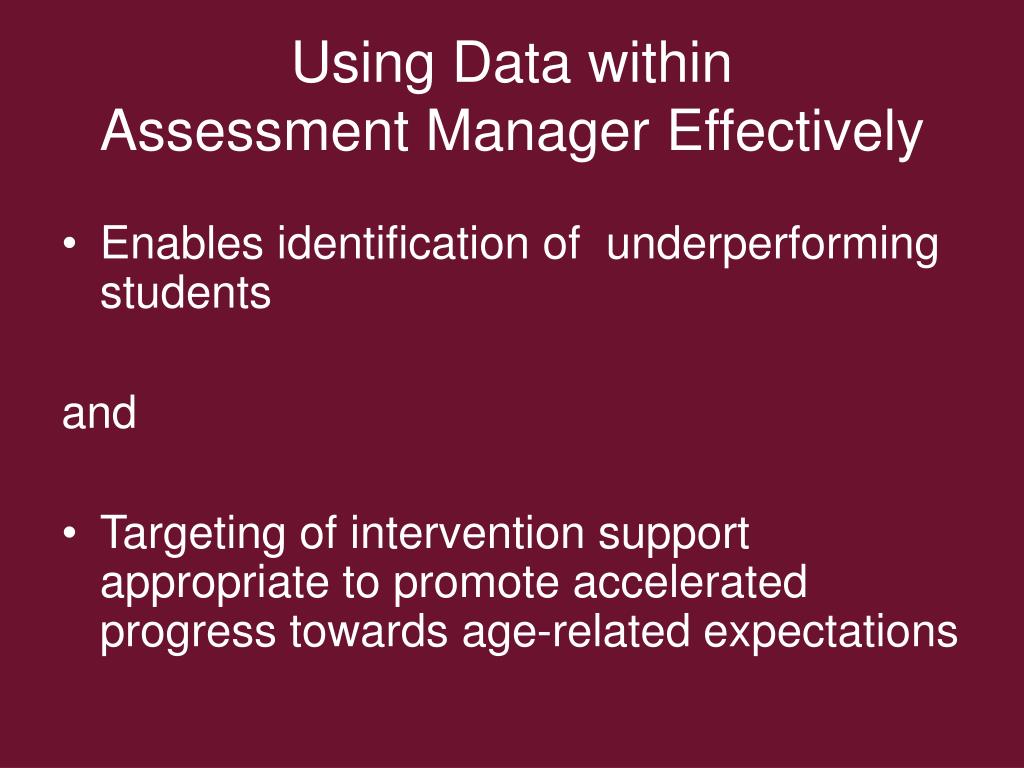 Using Data within
Assessment Manager Effectively

• Enables identification of underperforming students

and

• Targeting of intervention support appropriate to promote accelerated progress towards age-related expectations